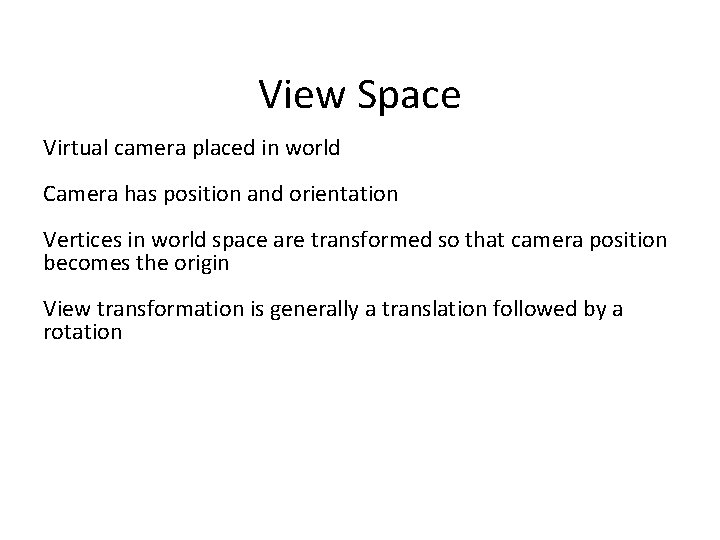 View Space

Virtual camera placed in world

Camera has position and orientation

Vertices in world space are transformed so that camera position becomes the origin

View transformation is generally a translation followed by a rotation